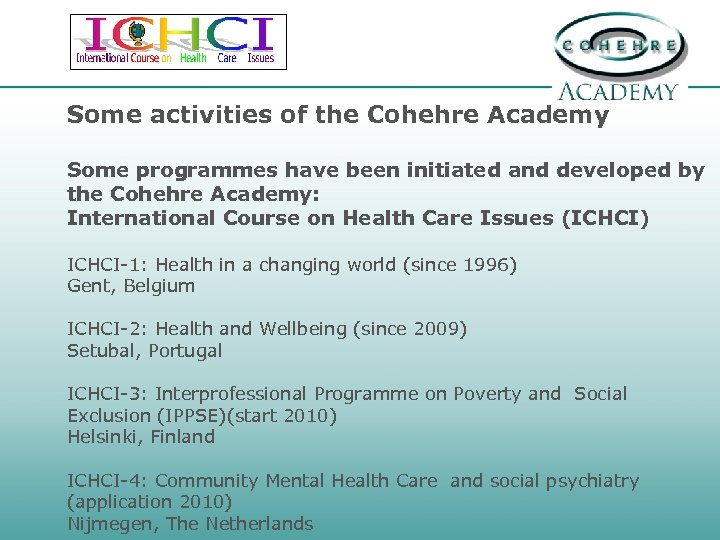 ICHCI
International Course on Health Care Issues

COHEHRE
ACADEMY

Some activities of the Cohehre Academy

Some programmes have been initiated and developed by the Cohehre Academy:
International Course on Health Care Issues (ICHCI)

ICHCI-1: Health in a changing world (since 1996)
Gent, Belgium

ICHCI-2: Health and Wellbeing (since 2009)
Setubal, Portugal

ICHCI-3: Interprofessional Programme on Poverty and Social Exclusion (IPPSE)(start 2010)
Helsinki, Finland

ICHCI-4: Community Mental Health Care and social psychiatry (application 2010)
Nijmegen, The Netherlands